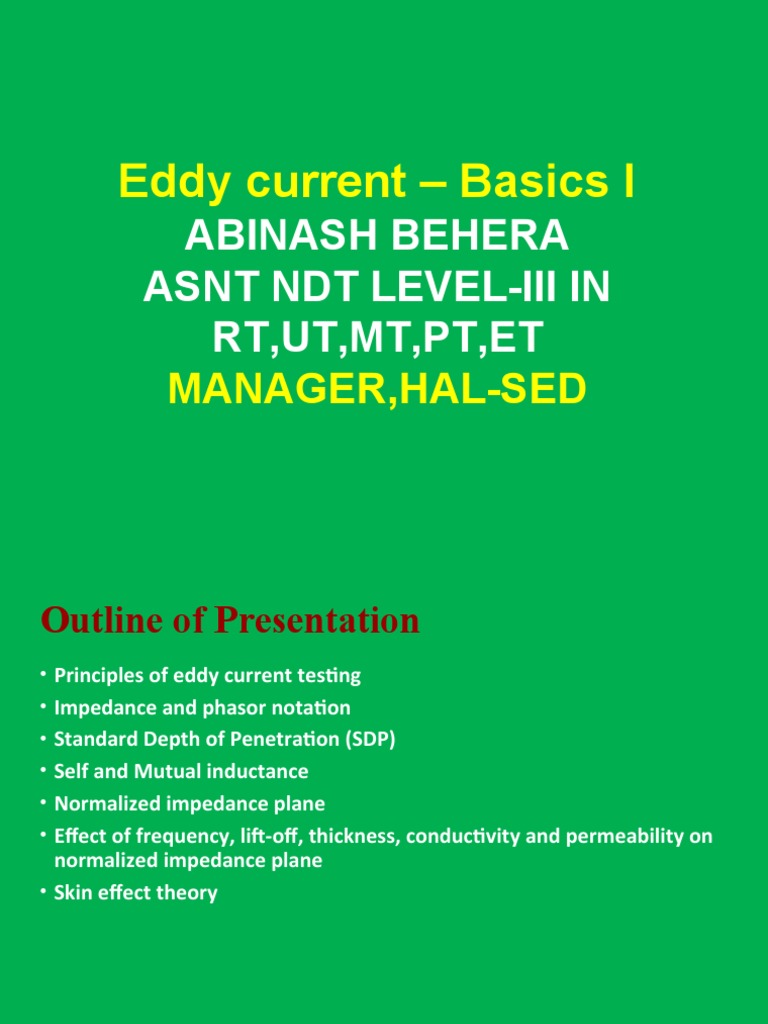 Eddy current – Basics I
ABINASH BEHERA
ASNT NDT LEVEL-III IN
RT,UT,MT,PT,ET
MANAGER,HAL-SED

Outline of Presentation

• Principles of eddy current testing
• Impedance and phasor notation
• Standard Depth of Penetration (SDP)
• Self and Mutual inductance
• Normalized impedance plane
• Effect of frequency, lift-off, thickness, conductivity and permeability on normalized impedance plane
• Skin effect theory